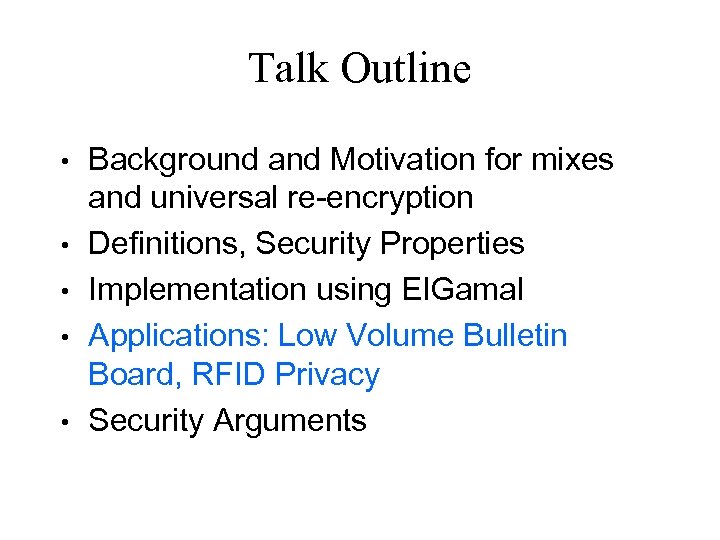 Talk Outline

• Background and Motivation for mixes and universal re-encryption
• Definitions, Security Properties
• Implementation using ElGamal
• Applications: Low Volume Bulletin Board, RFID Privacy
• Security Arguments